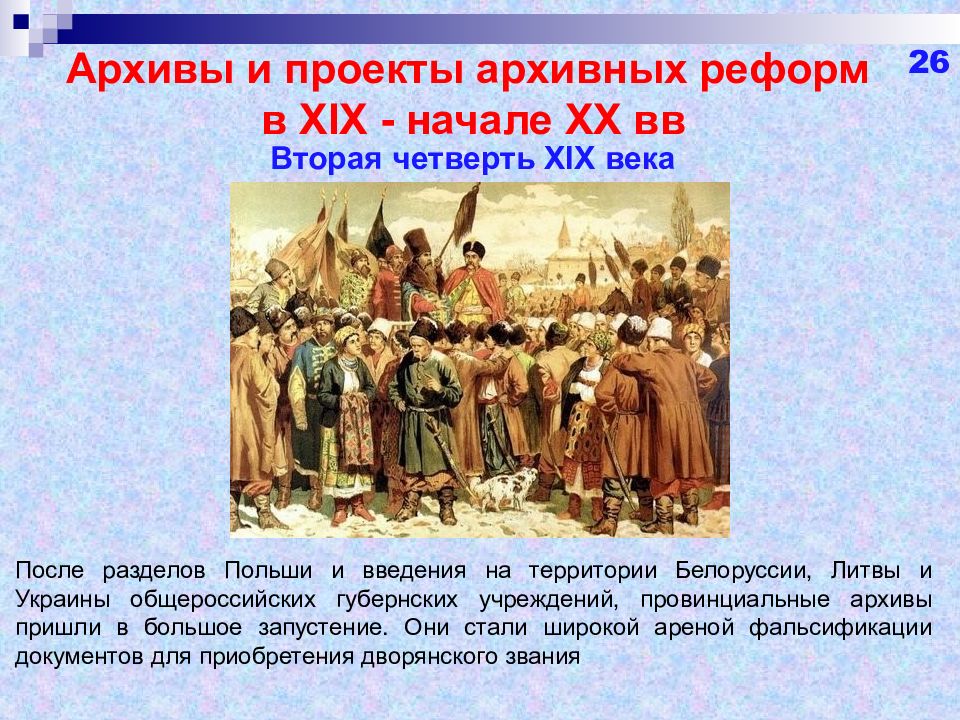 26

Архивы и проекты архивных реформ в XIX - начале XX вв

Вторая четверть XIX века

После разделов Польши и введения на территории Белоруссии, Литвы и Украины общероссийских губернских учреждений, провинциальные архивы пришли в большое запустение. Они стали широкой ареной фальсификации документов для приобретения дворянского звания